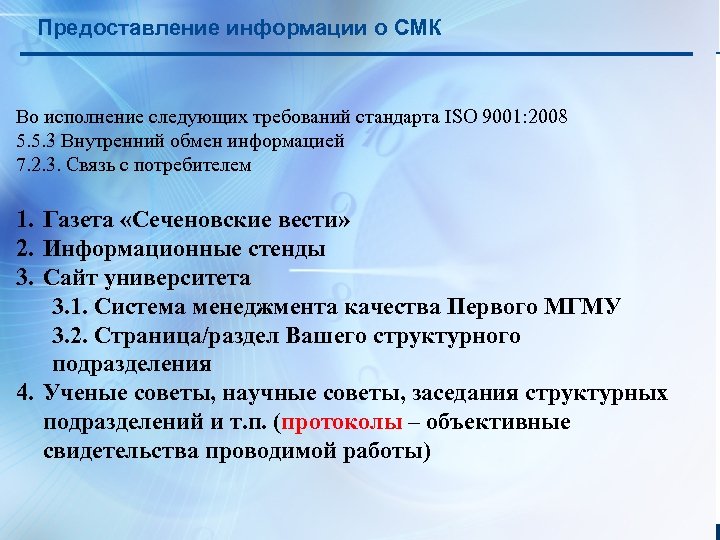 Предоставление информации о СМК

Во исполнение следующих требований стандарта ISO 9001:2008
5.5.3 Внутренний обмен информацией
7.2.3. Связь с потребителем

1. Газета «Сеченовские вести»
2. Информационные стенды
3. Сайт университета
3.1. Система менеджмента качества Первого МГМУ
3.2. Страница/раздел Вашего структурного подразделения
4. Ученые советы, научные советы, заседания структурных подразделений и т.п. (протоколы – объективные свидетельства проводимой работы)